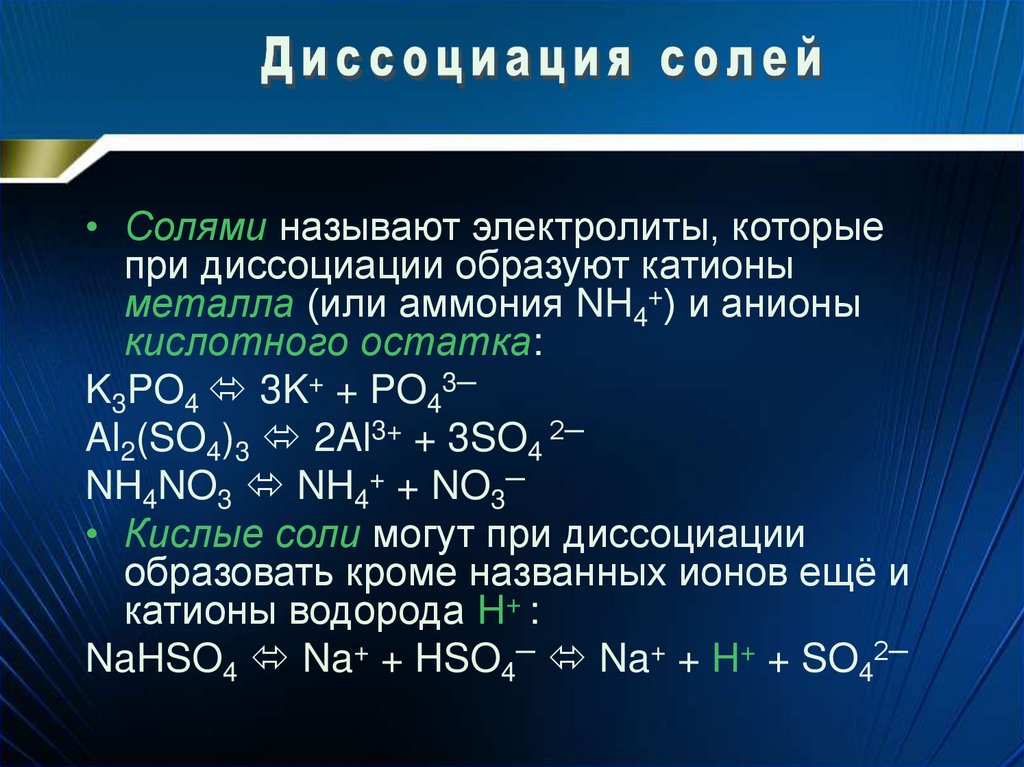 Диссоциация солей

• Солями называют электролиты, которые при диссоциации образуют катионы металла (или аммония $NH_4^+$) и анионы кислотного остатка:

$K_3PO_4 \Leftrightarrow 3K^+ + PO_4^{3-}$

$Al_2(SO_4)_3 \Leftrightarrow 2Al^{3+} + 3SO_4^{2-}$

$NH_4NO_3 \Leftrightarrow NH_4^+ + NO_3^-$

• Кислые соли могут при диссоциации образовать кроме названных ионов ещё и катионы водорода $H^+$ :

$NaHSO_4 \Leftrightarrow Na^+ + HSO_4^- \Leftrightarrow Na^+ + H^+ + SO_4^{2-}$